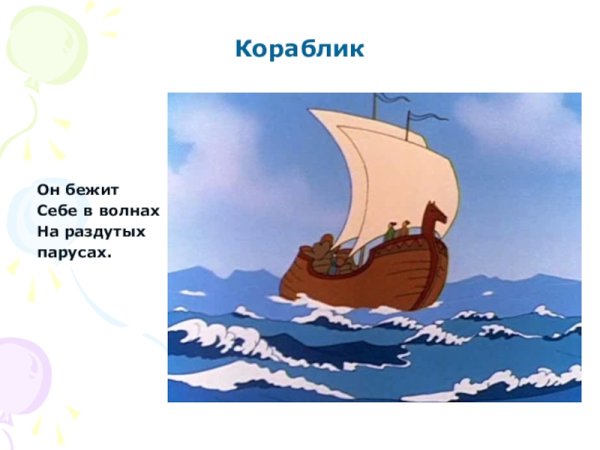 Кораблик

Он бежит
Себе в волнах
На раздутых
парусах.